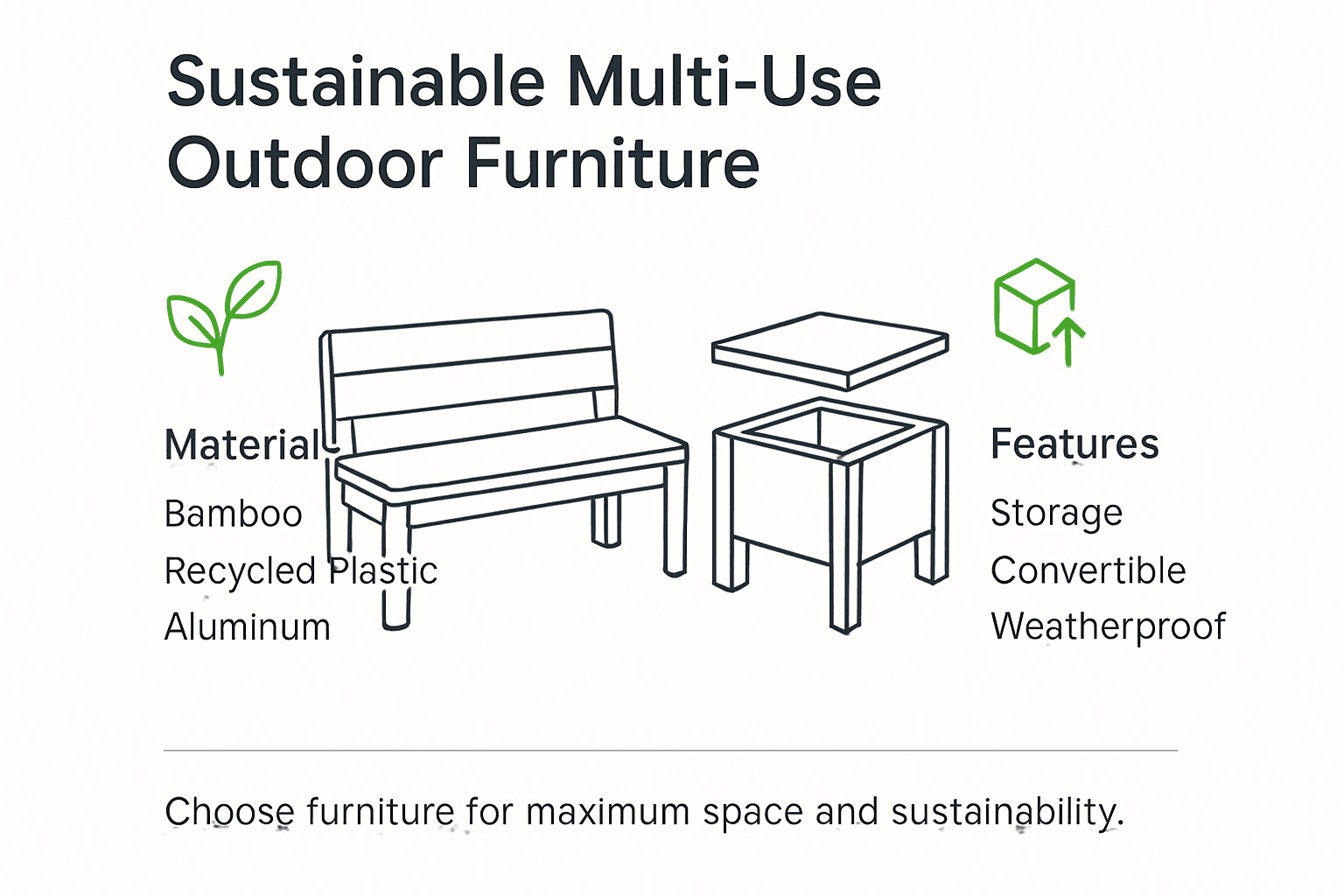 Sustainable Multi-Use Outdoor Furniture

Material

Bamboo

Recycled Plastic

Aluminum

Features

Storage

Convertible

Weatherproof

Choose furniture for maximum space and sustainability.